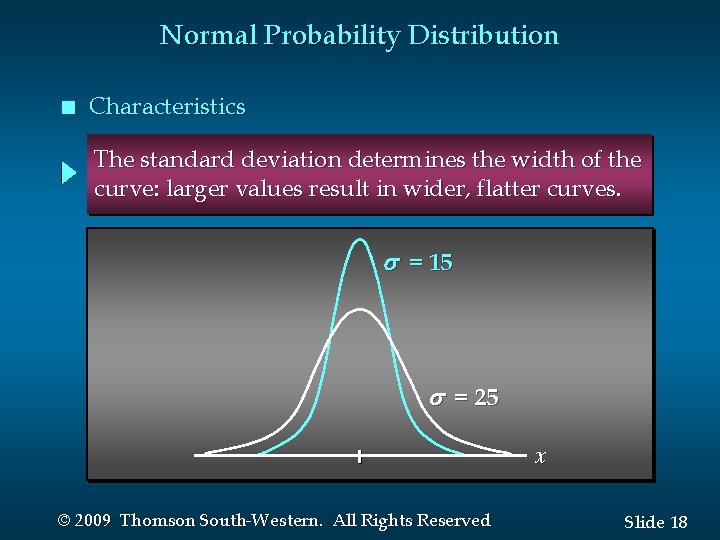 Normal Probability Distribution

Characteristics

The standard deviation determines the width of the curve: larger values result in wider, flatter curves.

$\sigma = 15$

$\sigma = 25$

$x$

© 2009 Thomson South-Western. All Rights Reserved

Slide 18